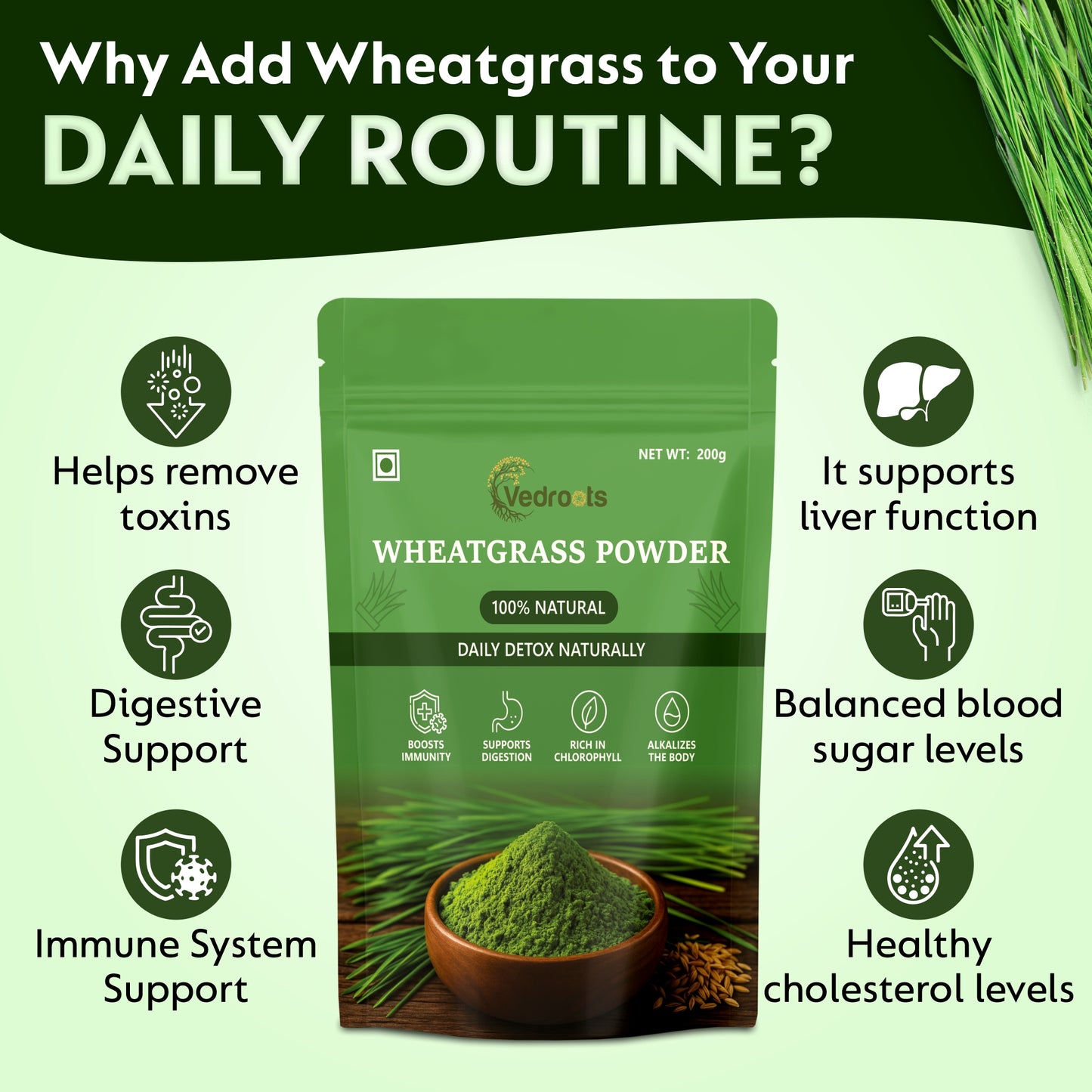 Why Add Wheatgrass to Your
DAILY ROUTINE?

Helps remove toxins

Digestive Support

Immune System Support

NET WT: 200g

Vedroots

WHEATGRASS POWDER

100% NATURAL

DAILY DETOX NATURALLY

BOOSTS IMMUNITY

SUPPORTS DIGESTION

RICH IN CHLOROPHYLL

ALKALIZES THE BODY

It supports liver function

Balanced blood sugar levels

Healthy cholesterol levels